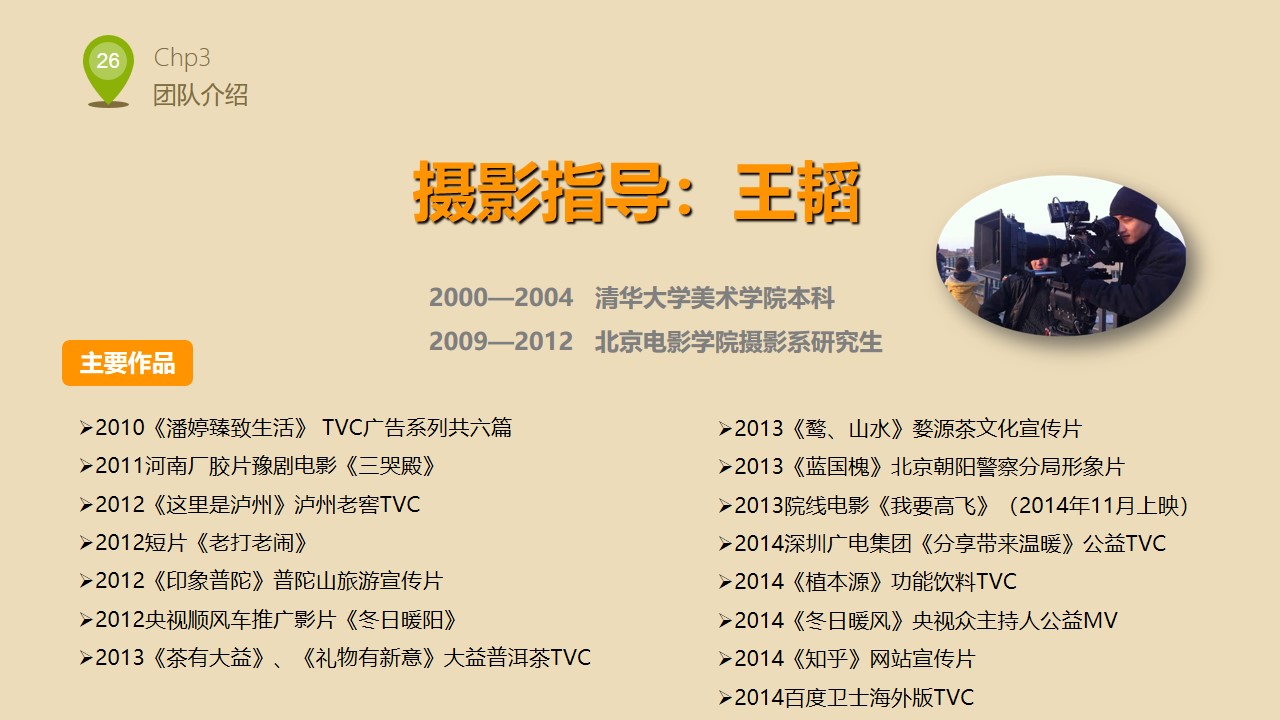 26

Chp3
团队介绍

摄影指导：王韬

2000—2004 清华大学美术学院本科
2009—2012 北京电影学院摄影系研究生

主要作品

➢2010《潘婷臻致生活》 TVC广告系列共六篇
➢2011河南厂胶片豫剧电影《三哭殿》
➢2012《这里是泸州》泸州老窖TVC
➢2012短片《老打老闹》
➢2012《印象普陀》普陀山旅游宣传片
➢2012央视顺风车推广影片《冬日暖阳》
➢2013《茶有大益》、《礼物有新意》大益普洱茶TVC

➢2013《鹜、山水》婺源茶文化宣传片
➢2013《蓝国槐》北京朝阳警察分局形象片
➢2013院线电影《我要高飞》（2014年11月上映）
➢2014深圳广电集团《分享带来温暖》公益TVC
➢2014《植本源》功能饮料TVC
➢2014《冬日暖风》央视众主持人公益MV
➢2014《知乎》网站宣传片
➢2014百度卫士海外版TVC